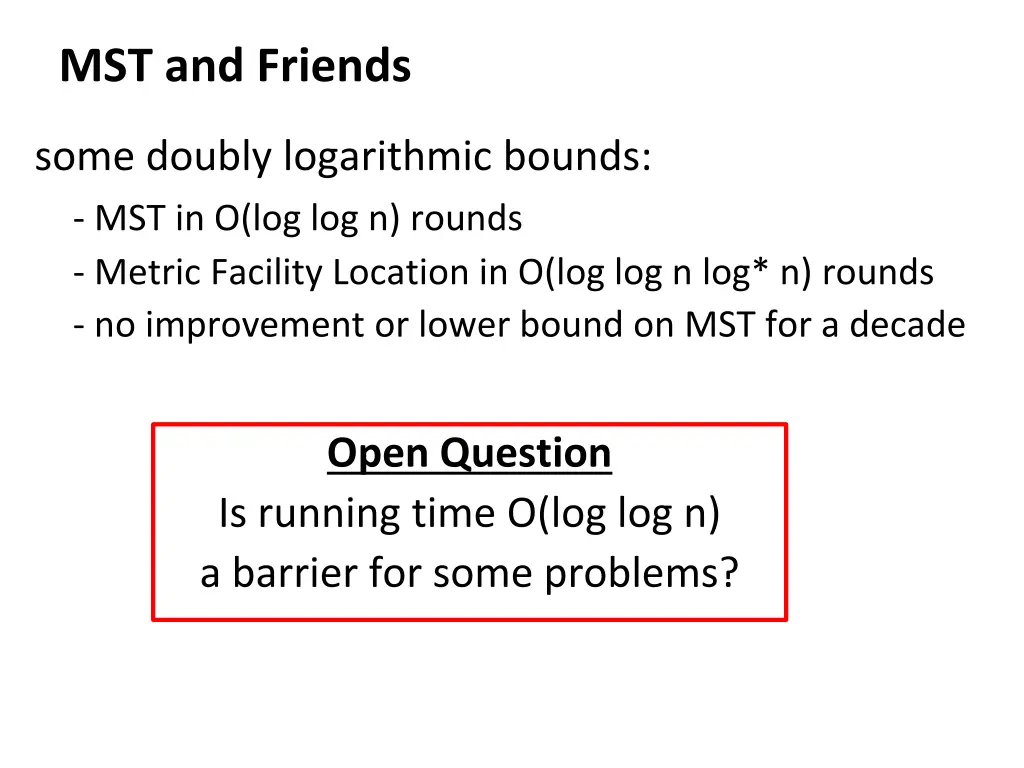 MST and Friends

some doubly logarithmic bounds:

- MST in O(log log n) rounds
- Metric Facility Location in O(log log n log* n) rounds
- no improvement or lower bound on MST for a decade

Open Question
Is running time O(log log n) a barrier for some problems?